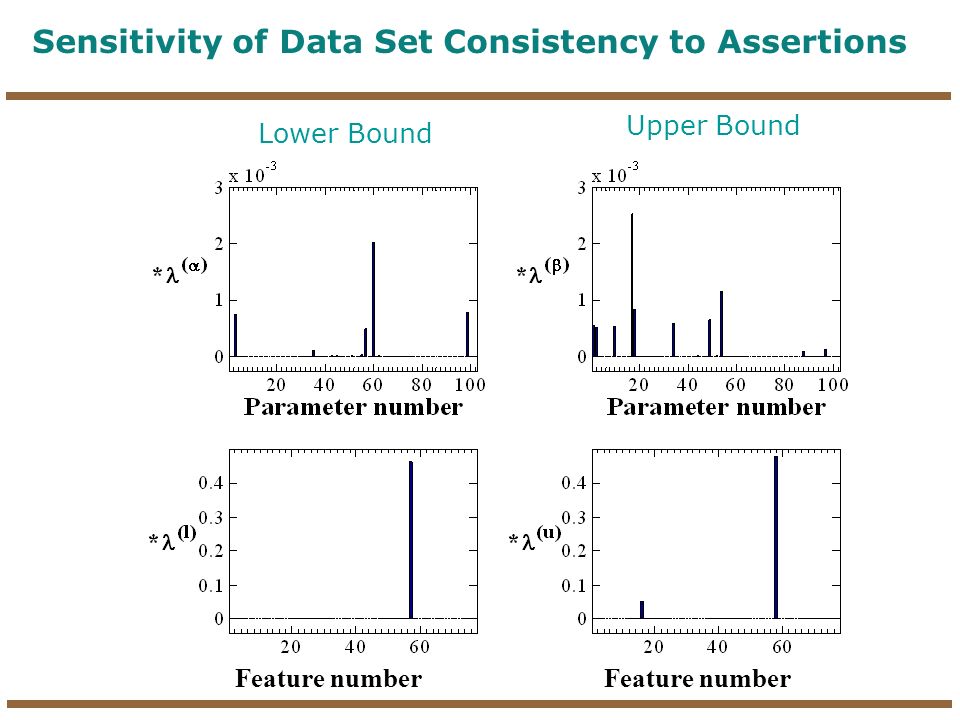 Sensitivity of Data Set Consistency to Assertions

Lower Bound

x $10^{-3}$

3
2
1
0

$*\lambda^{(\alpha)}$

20 40 60 80 100

Parameter number

Upper Bound

x $10^{-3}$

3
2
1
0

$*\lambda^{(\beta)}$

20 40 60 80 100

Parameter number

0.4
0.3
0.2
0.1
0

$*\lambda^{(l)}$

20 40 60

Feature number

0.4
0.3
0.2
0.1
0

$*\lambda^{(u)}$

20 40 60

Feature number